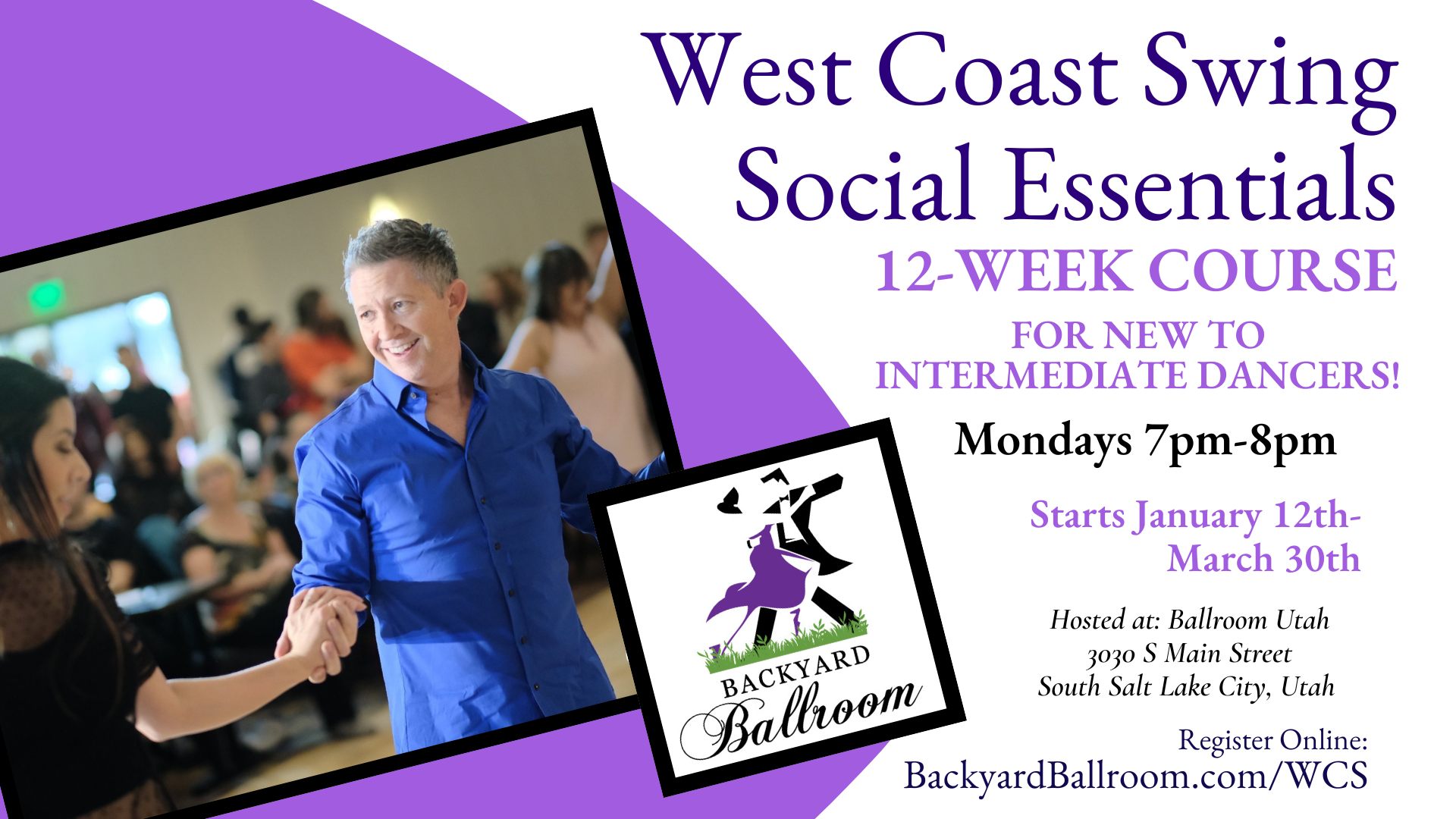 West Coast Swing Social Essentials

12-WEEK COURSE

FOR NEW TO INTERMEDIATE DANCERS!

Mondays 7pm-8pm

Starts January 12th-March 30th

Hosted at: Ballroom Utah
3030 S Main Street
South Salt Lake City, Utah

Register Online:
BackyardBallroom.com/WCS

BACKYARD
Ballroom